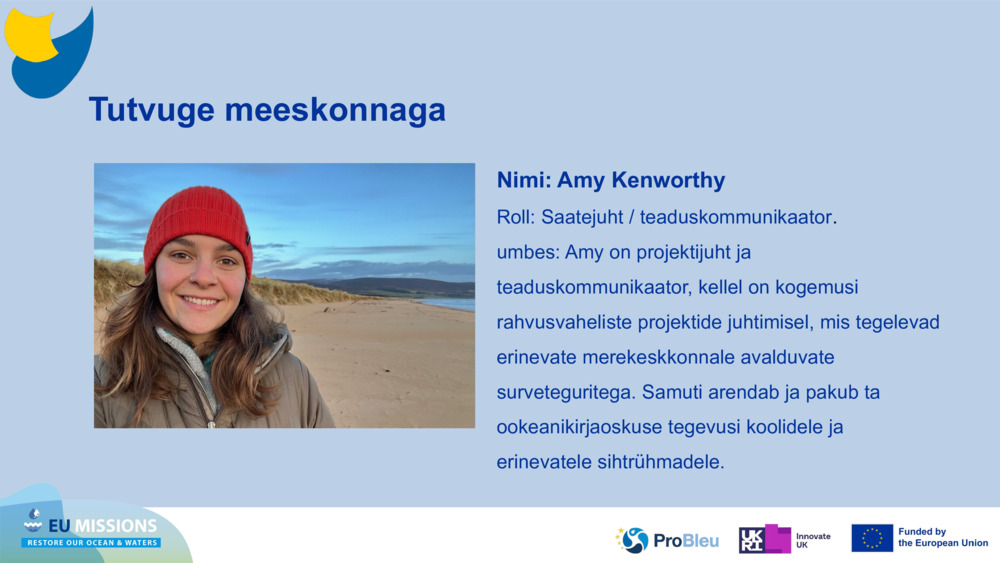 Tutvuge meeskonnaga

Nimi: Amy Kenworthy

Roll: Saatejuht / teaduskommunikaator.

umbes: Amy on projektijuht ja teaduskommunikaator, kellel on kogemusi rahvusvaheliste projektide juhtimisel, mis tegelevad erinevate merekeskkonnale avalduvate surveteguritega. Samuti arendab ja pakub ta ookeanikirjaoskuse tegevusi koolidele ja erinevatele sihtrühmadele.

EU MISSIONS
RESTORE OUR OCEAN & WATERS

ProBleu

UKRI Innovate UK

Funded by the European Union